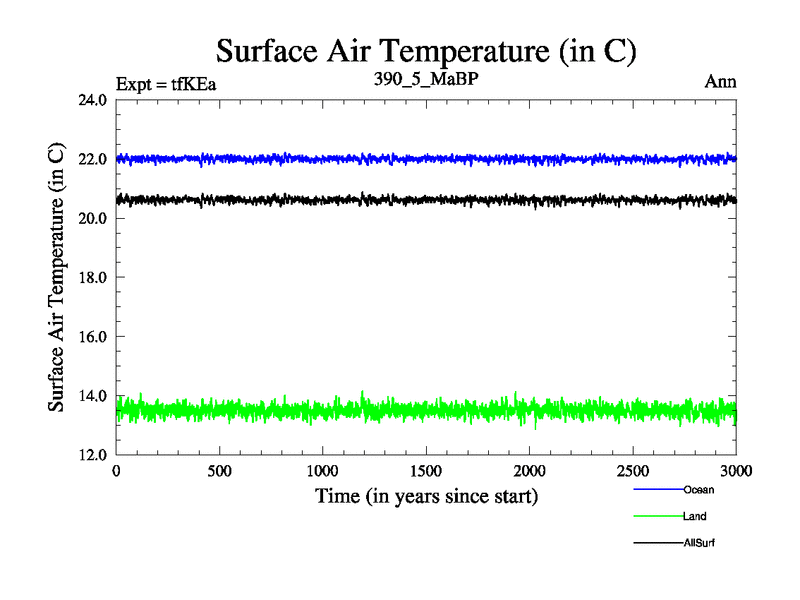 Surface Air Temperature (in C)

Expt = tfKEa
390_5_MaBP
Ann

Surface Air Temperature (in C)

24.0
22.0
20.0
18.0
16.0
14.0
12.0

0
500
1000
1500
2000
2500
3000

Time (in years since start)

Ocean
Land
AllSurf